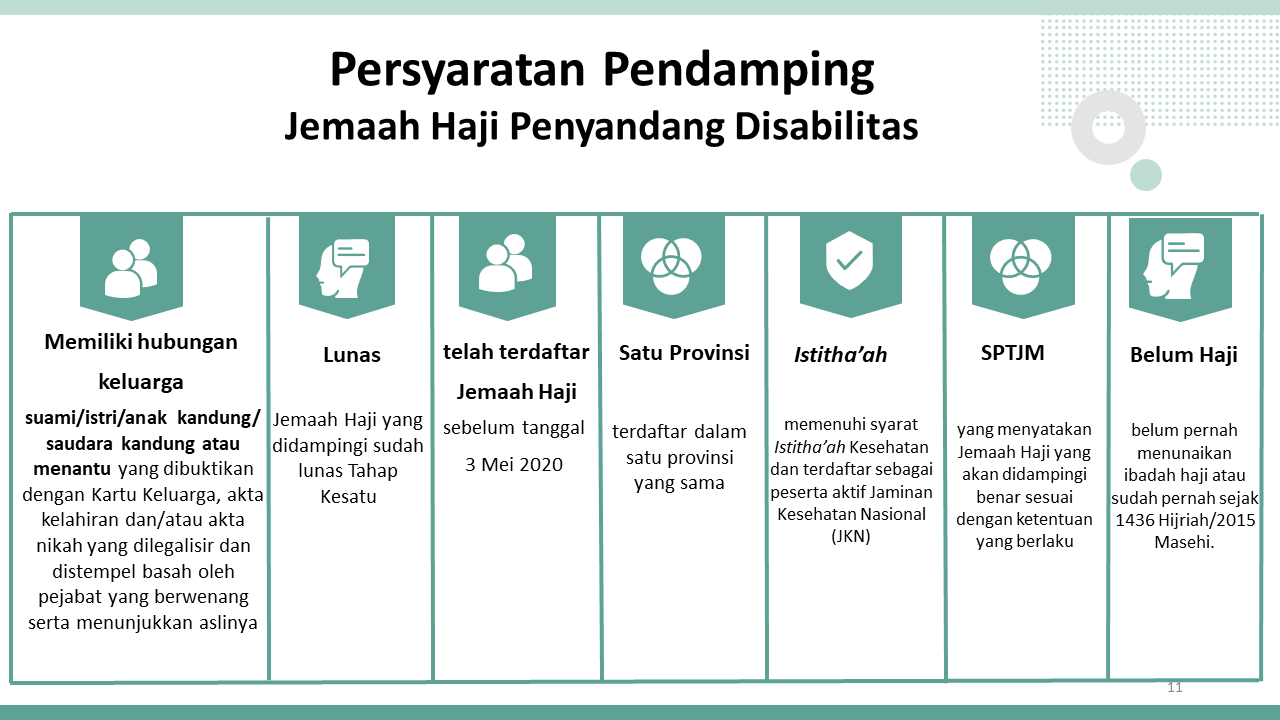 Persyaratan Pendamping
Jemaah Haji Penyandang Disabilitas

Memiliki hubungan keluarga

suami/istri/anak kandung/ saudara kandung atau menantu yang dibuktikan dengan Kartu Keluarga, akta kelahiran dan/atau akta nikah yang dilegalisir dan distempel basah oleh pejabat yang berwenang serta menunjukkan aslinya

Lunas

Jemaah Haji yang didampingi sudah lunas Tahap Kesatu

telah terdaftar Jemaah Haji

sebelum tanggal 3 Mei 2020

Satu Provinsi

terdaftar dalam satu provinsi yang sama

Istitha'ah

memenuhi syarat Istitha'ah Kesehatan dan terdaftar sebagai peserta aktif Jaminan Kesehatan Nasional (JKN)

SPTJM

yang menyatakan Jemaah Haji yang akan didampingi benar sesuai dengan ketentuan yang berlaku

Belum Haji

belum pernah menunaikan ibadah haji atau sudah pernah sejak 1436 Hijriah/2015 Masehi.

11